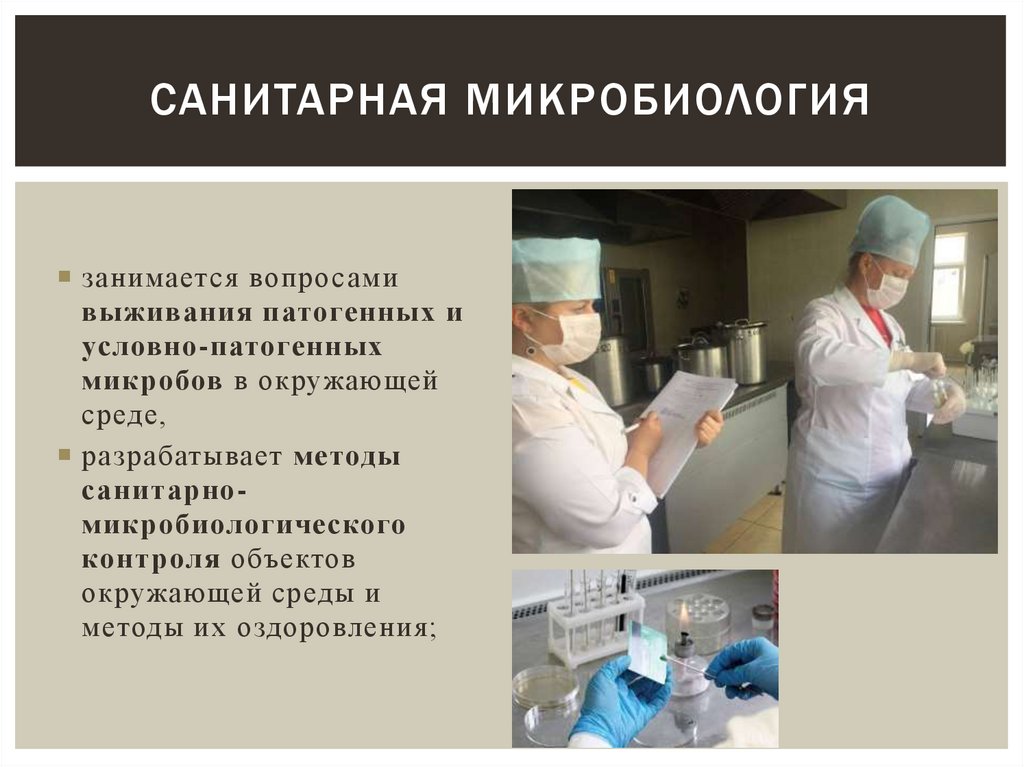 САНИТАРНАЯ МИКРОБИОЛОГИЯ

занимается вопросами выживания патогенных и условно-патогенных микробов в окружающей среде,

разрабатывает методы санитарно-микробиологического контроля объектов окружающей среды и методы их оздоровления;